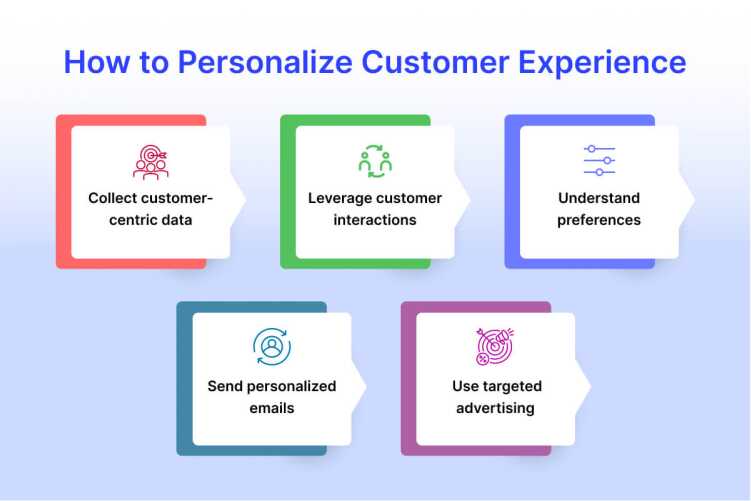 How to Personalize Customer Experience

Collect customer-centric data

Leverage customer interactions

Understand preferences

Send personalized emails

Use targeted advertising